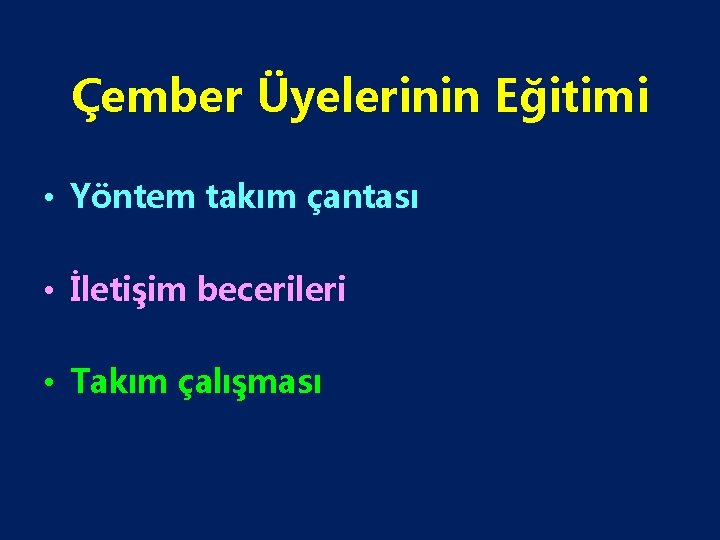 Çember Üyelerinin Eğitimi

• Yöntem takım çantası

• İletişim becerileri

• Takım çalışması